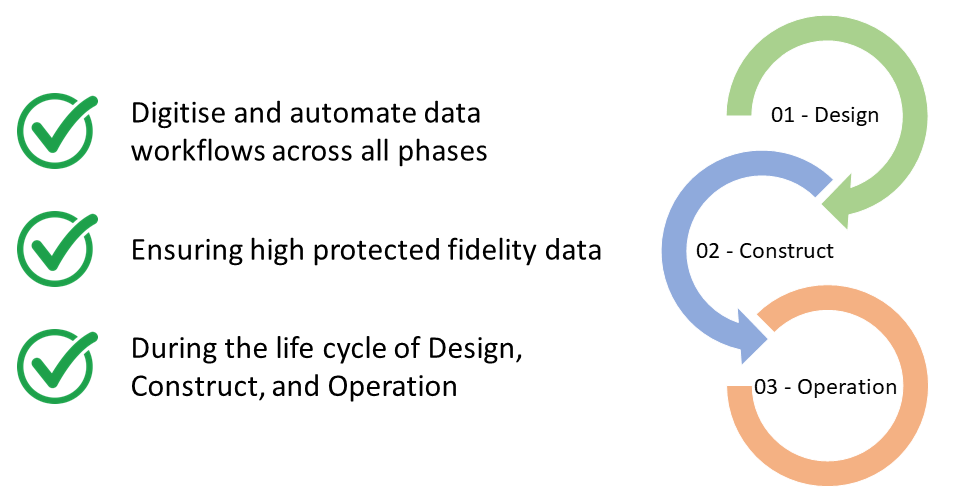 Digitise and automate data workflows across all phases

Ensuring high protected fidelity data

During the life cycle of Design, Construct, and Operation

01 - Design

02 - Construct

03 - Operation